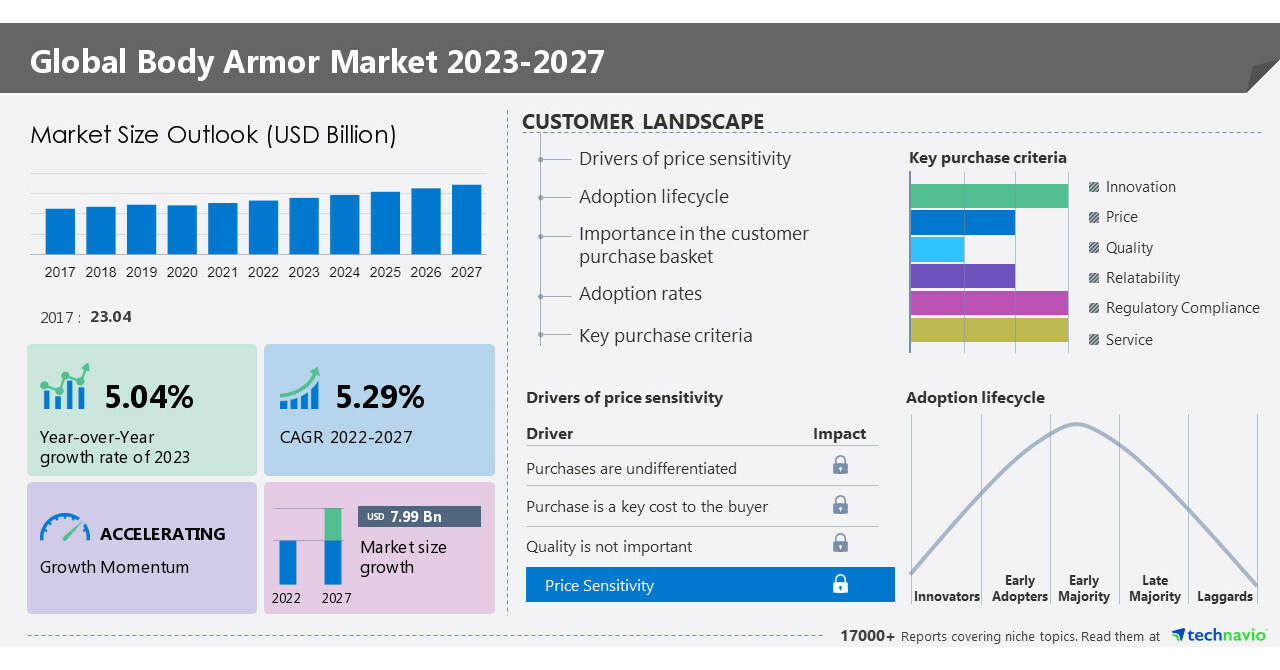 Global Body Armor Market 2023-2027

Market Size Outlook (USD Billion)

2017 2018 2019 2020 2021 2022 2023 2024 2025 2026 2027

2017 : 23.04

5.04%
Year-over-Year growth rate of 2023

5.29%
CAGR 2022-2027

ACCELERATING
Growth Momentum

USD 7.99 Bn
Market size growth

2022 2027

CUSTOMER LANDSCAPE

Drivers of price sensitivity
Adoption lifecycle
Importance in the customer purchase basket
Adoption rates
Key purchase criteria

Key purchase criteria

Innovation
Price
Quality
Relatability
Regulatory Compliance
Service

Drivers of price sensitivity

| Driver | Impact |
|---|---|
| Purchases are undifferentiated | |
| Purchase is a key cost to the buyer | |
| Quality is not important | |
| Price Sensitivity | |

Adoption lifecycle

Innovators
Early Adopters
Early Majority
Late Majority
Laggards

17000+ Reports covering niche topics. Read them at technavio